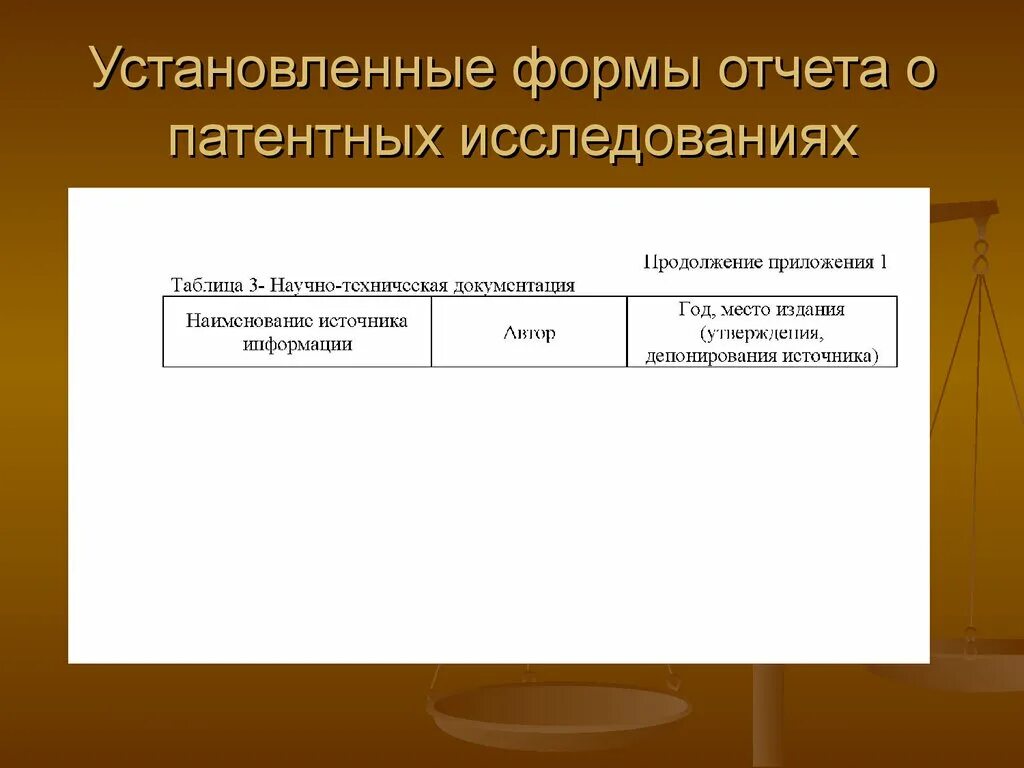 Установленные формы отчета о патентных исследованиях

Продолжение приложения 1

Таблица 3- Научно-техническая документация

| Наименование источника информации | Автор | Год, место издания (утверждения, депонирования источника) |
|---|---|---|